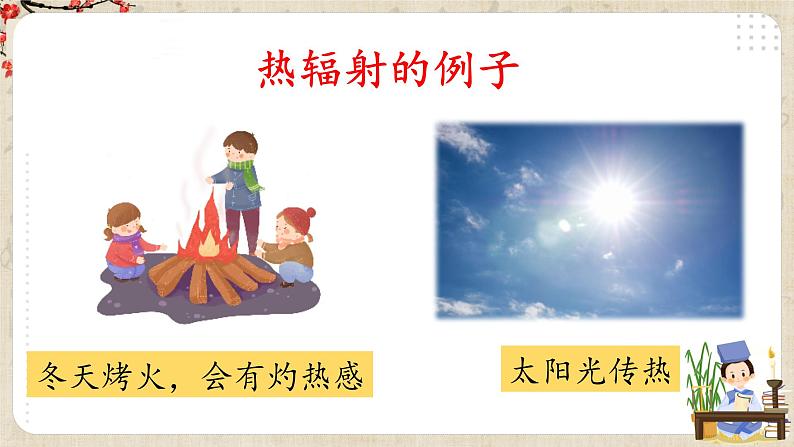 热辐射的例子

冬天烤火，会有灼热感

太阳光传热